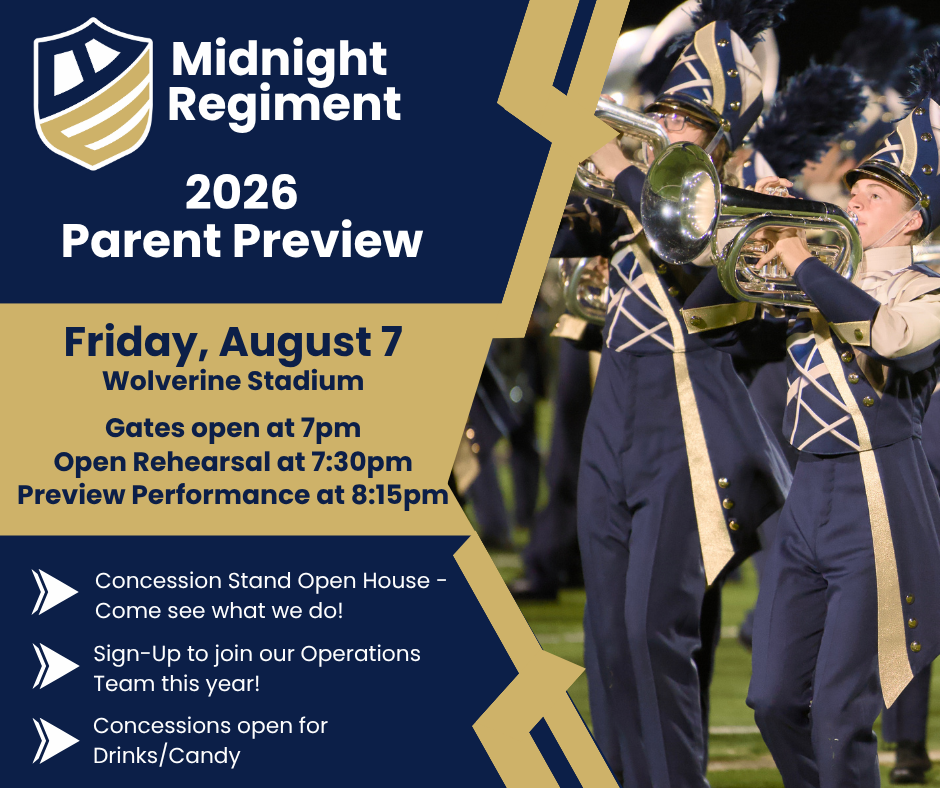 Midnight Regiment

2026 Parent Preview

Friday, August 7
Wolverine Stadium

Gates open at 7pm
Open Rehearsal at 7:30pm
Preview Performance at 8:15pm

Concession Stand Open House - Come see what we do!

Sign-Up to join our Operations Team this year!

Concessions open for Drinks/Candy